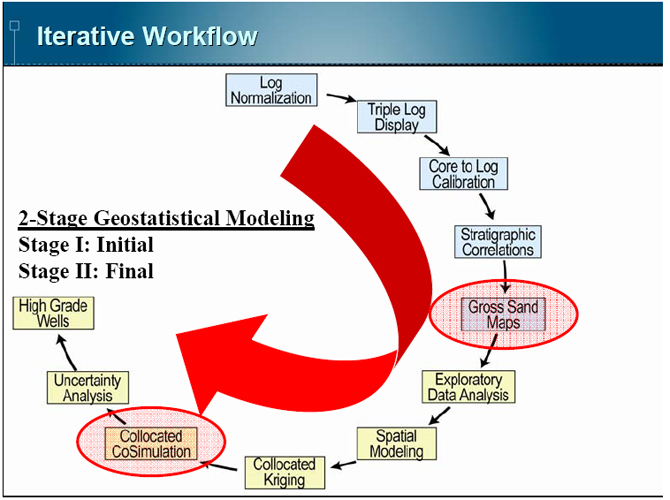 Iterative Workflow

Log Normalization

Triple Log Display

Core to Log Calibration

Stratigraphic Correlations

Gross Sand Maps

Exploratory Data Analysis

Spatial Modeling

Collocated Kriging

Collocated CoSimulation

Uncertainty Analysis

High Grade Wells

2-Stage Geostatistical Modeling
Stage I: Initial
Stage II: Final